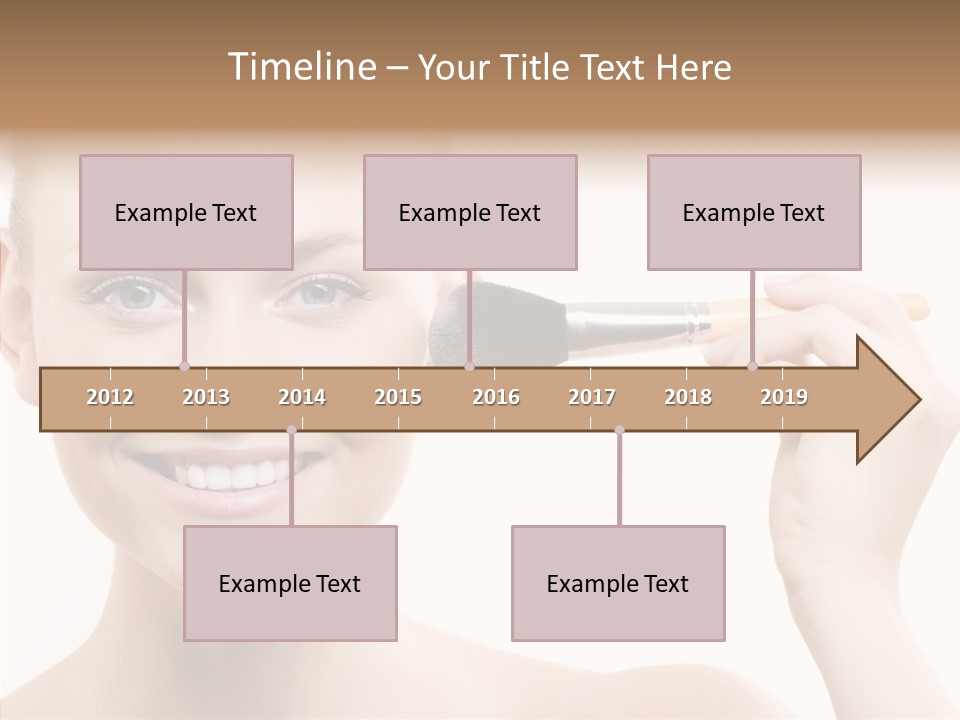 Timeline – Your Title Text Here

Example Text

Example Text

Example Text

2012 2013 2014 2015 2016 2017 2018 2019

Example Text

Example Text